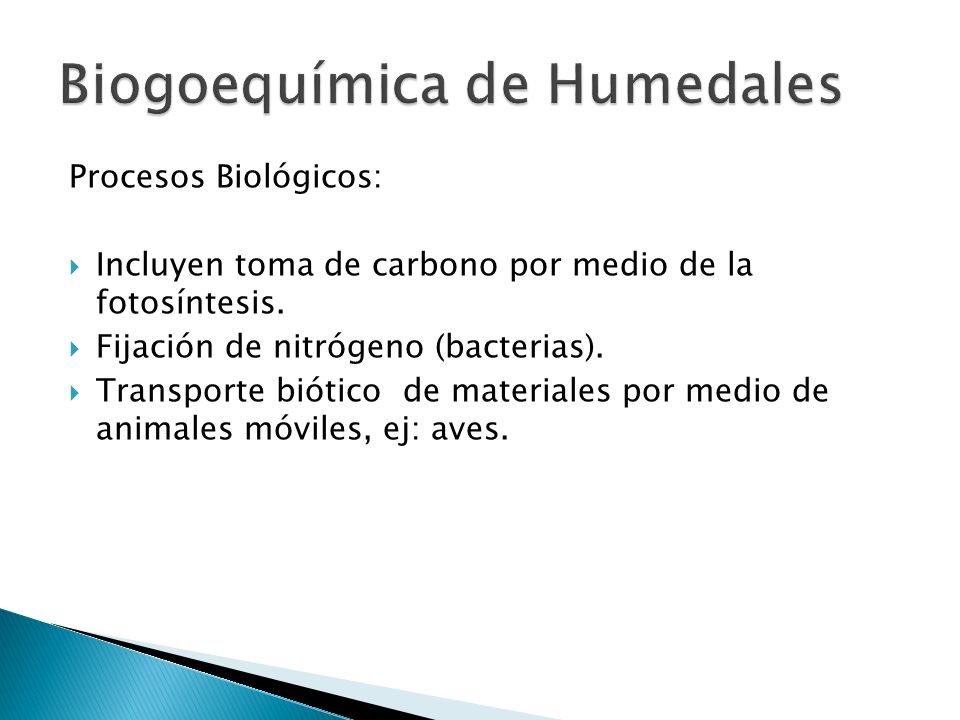 Biogoequímica de Humedales

Procesos Biológicos:

Incluyen toma de carbono por medio de la fotosíntesis.
Fijación de nitrógeno (bacterias).
Transporte biótico  de materiales por medio de animales móviles, ej: aves.